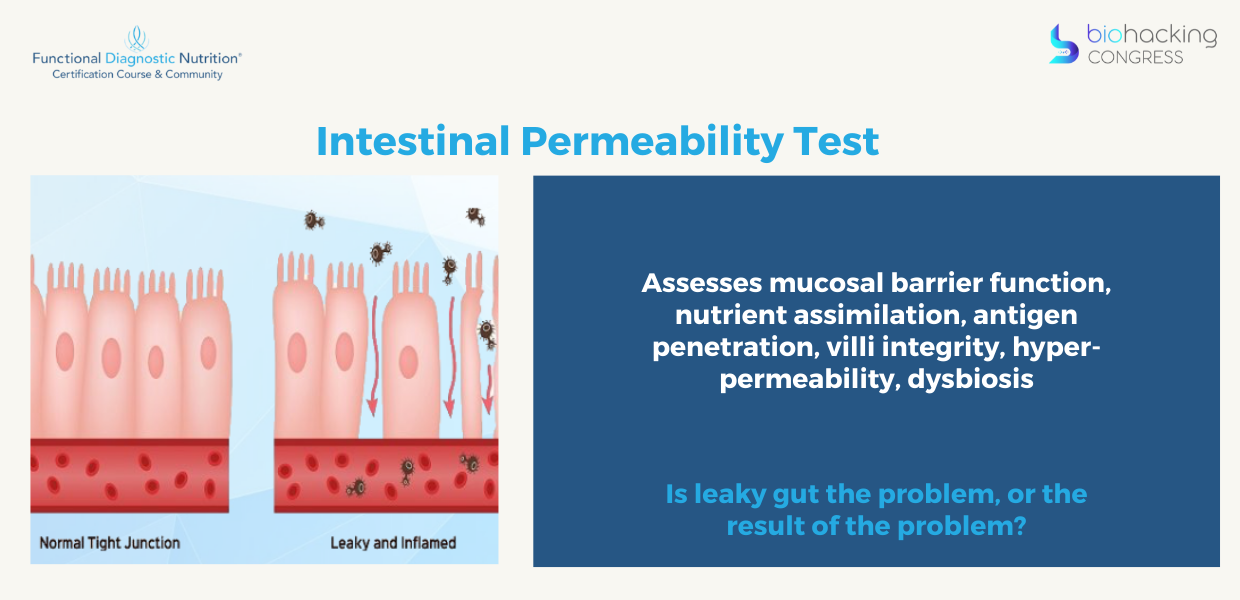 Functional Diagnostic Nutrition®
Certification Course & Community

biohacking CONGRESS

Intestinal Permeability Test

Normal Tight Junction

Leaky and Inflamed

Assesses mucosal barrier function, nutrient assimilation, antigen penetration, villi integrity, hyper-permeability, dysbiosis

Is leaky gut the problem, or the result of the problem?